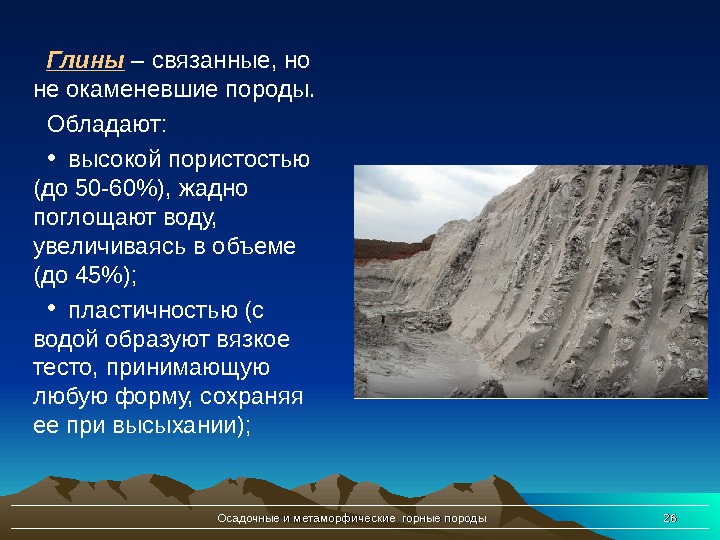 Глины – связанные, но не окаменевшие породы.

Обладают:

• высокой пористостью (до 50-60%), жадно поглощают воду, увеличиваясь в объеме (до 45%);

• пластичностью (с водой образуют вязкое тесто, принимающую любую форму, сохраняя ее при высыхании);

Осадочные и метаморфические горные породы

26